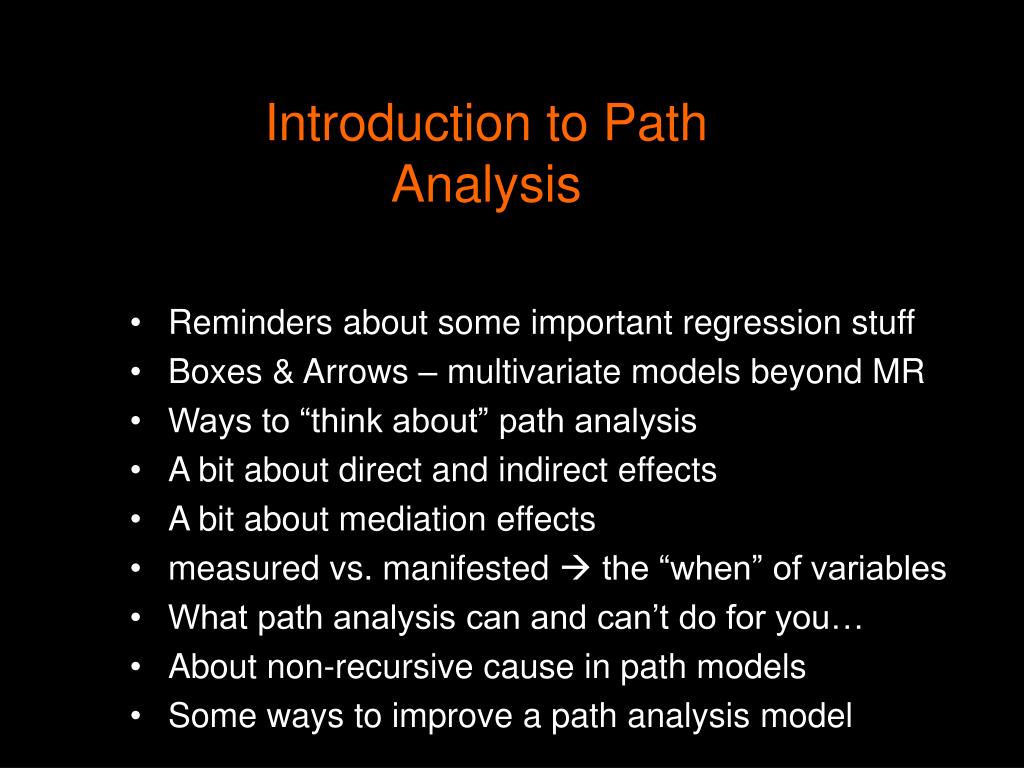 Introduction to Path Analysis

• Reminders about some important regression stuff
• Boxes & Arrows – multivariate models beyond MR
• Ways to “think about” path analysis
• A bit about direct and indirect effects
• A bit about mediation effects
• measured vs. manifested → the “when” of variables
• What path analysis can and can’t do for you…
• About non-recursive cause in path models
• Some ways to improve a path analysis model